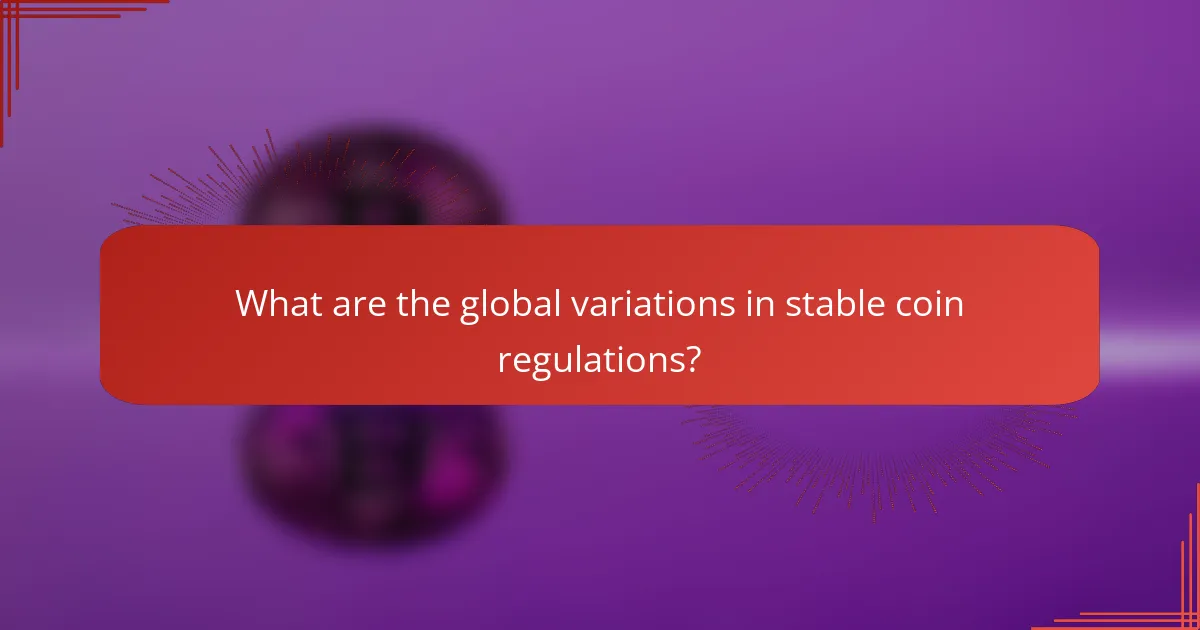 What are the global variations in stable coin regulations?